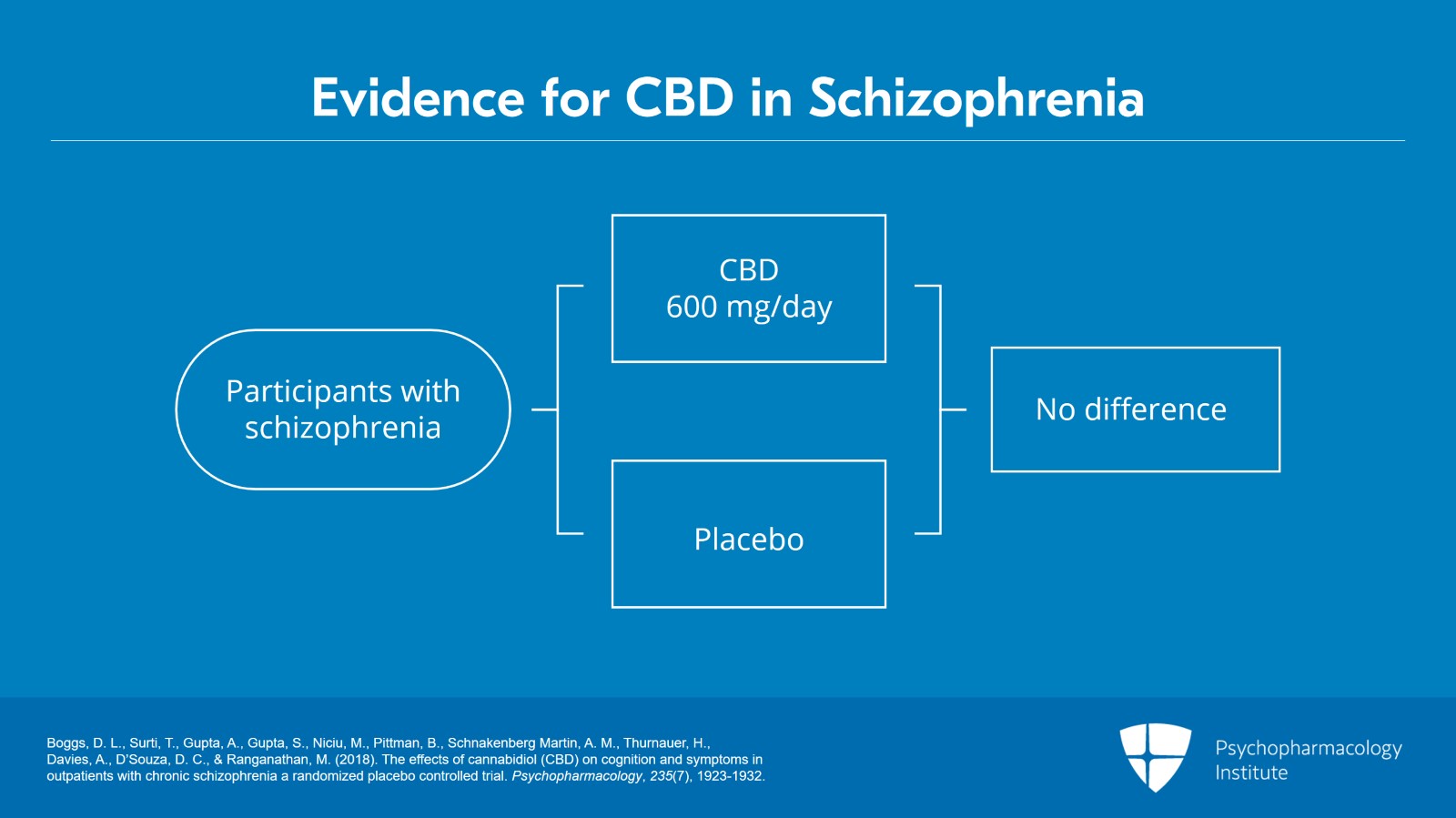 Evidence for CBD in Schizophrenia

Participants with schizophrenia

CBD
600 mg/day

Placebo

No difference

Boggs, D. L., Surti, T., Gupta, A., Gupta, S., Niciu, M., Pittman, B., Schnakenberg Martin, A. M., Thurnauer, H., Davies, A., D'Souza, D. C., & Ranganathan, M. (2018). The effects of cannabidiol (CBD) on cognition and symptoms in outpatients with chronic schizophrenia a randomized placebo controlled trial. Psychopharmacology, 235(7), 1923-1932.

Psychopharmacology Institute